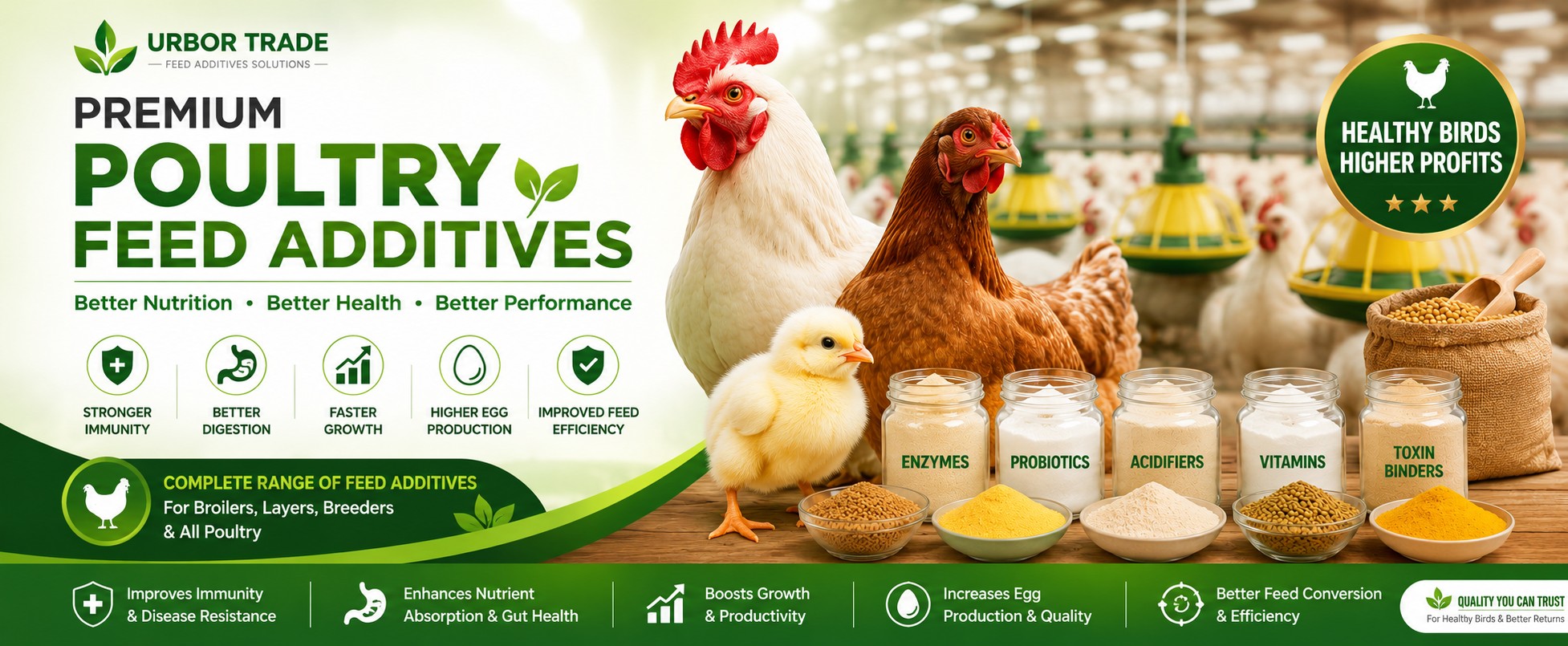 URBOR TRADE
— FEED ADDITIVES SOLUTIONS —

PREMIUM
POULTRY
FEED ADDITIVES

Better Nutrition • Better Health • Better Performance

STRONGER IMMUNITY

BETTER DIGESTION

FASTER GROWTH

HIGHER EGG PRODUCTION

IMPROVED FEED EFFICIENCY

COMPLETE RANGE OF FEED ADDITIVES
For Broilers, Layers, Breeders
& All Poultry

HEALTHY BIRDS
HIGHER PROFITS

ENZYMES

PROBIOTICS

ACIDIFIERS

VITAMINS

TOXIN BINDERS

Improves Immunity
& Disease Resistance

Enhances Nutrient
Absorption & Gut Health

Boosts Growth
& Productivity

Increases Egg
Production & Quality

Better Feed Conversion
& Efficiency

QUALITY YOU CAN TRUST
For Healthy Birds & Better Returns